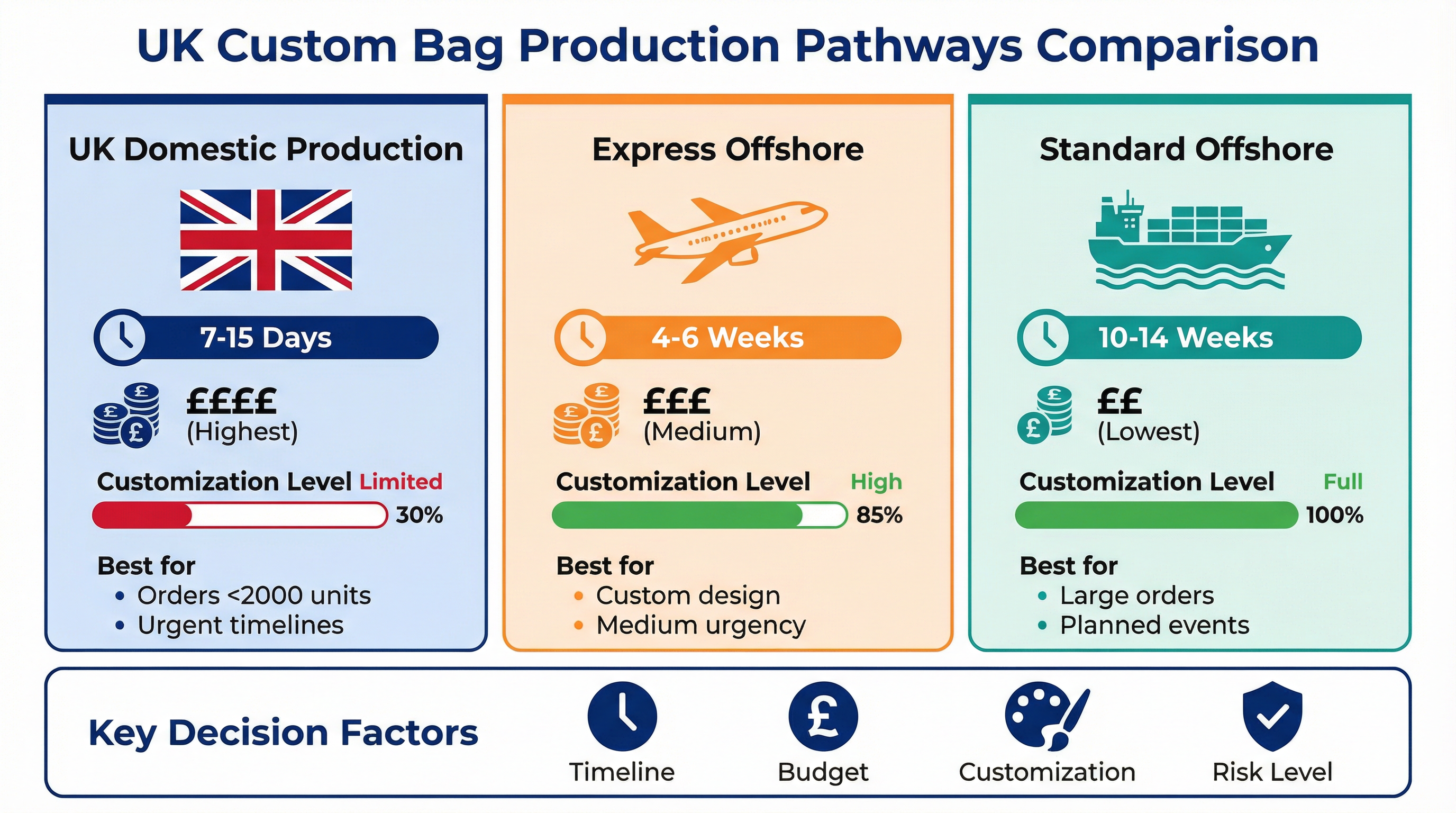 UK Custom Bag Production Pathways Comparison

UK Domestic Production

7-15 Days

££££
(Highest)

Customization Level Limited

30%

Best for
• Orders <2000 units
• Urgent timelines

Express Offshore

4-6 Weeks

£££
(Medium)

Customization Level High

85%

Best for
• Custom design
• Medium urgency

Standard Offshore

10-14 Weeks

££
(Lowest)

Customization Level Full

100%

Best for
• Large orders
• Planned events

Key Decision Factors

Timeline

Budget

Customization

Risk Level